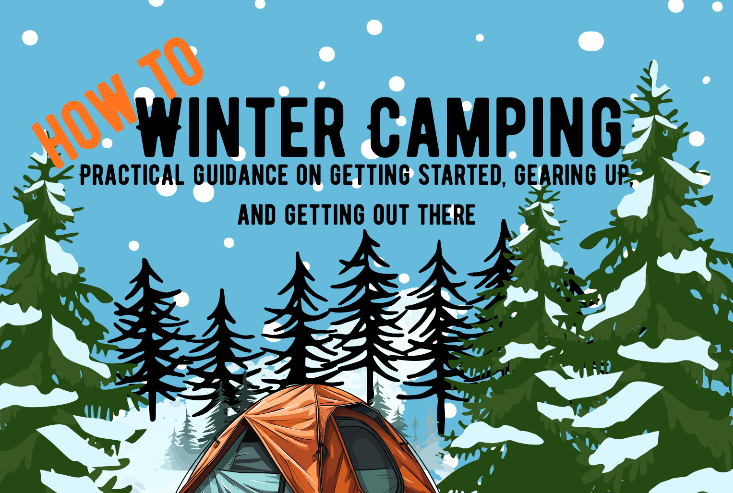 HOW TO
WINTER CAMPING
PRACTICAL GUIDANCE ON GETTING STARTED, GEARING UP, AND GETTING OUT THERE